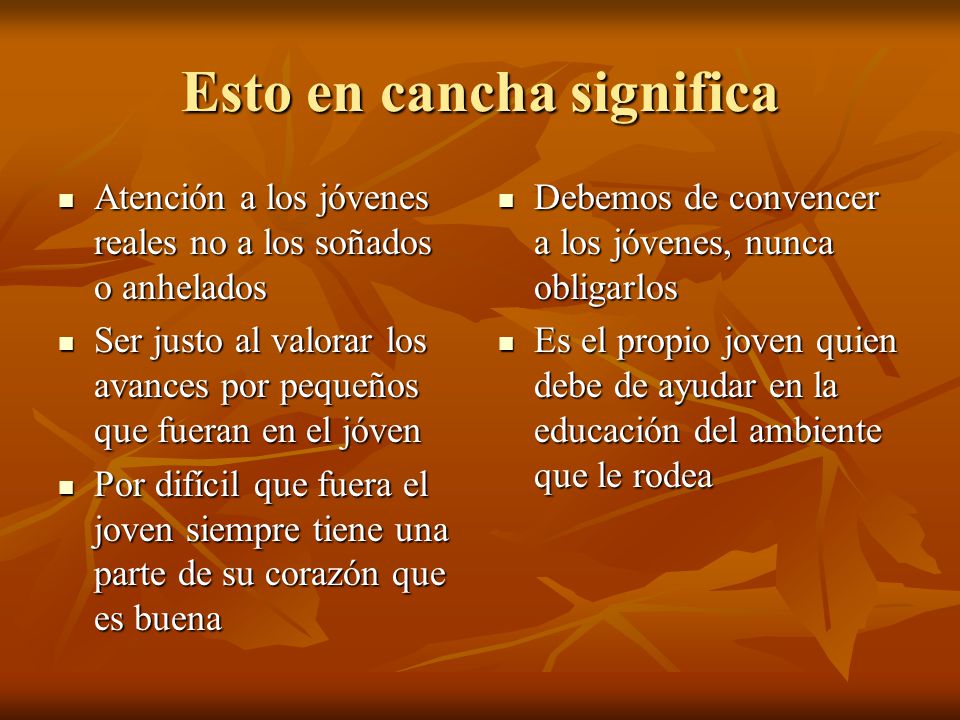 Esto en cancha significa

- Atención a los jóvenes reales no a los soñados o anhelados
- Ser justo al valorar los avances por pequeños que fueran en el jóven
- Por difícil que fuera el joven siempre tiene una parte de su corazón que es buena

- Debemos de convencer a los jóvenes, nunca obligarlos
- Es el propio joven quien debe de ayudar en la educación del ambiente que le rodea